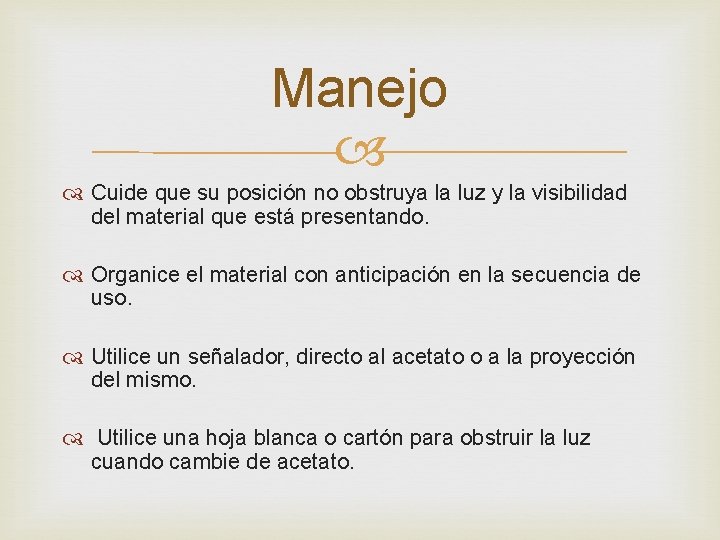 Manejo

Cuide que su posición no obstruya la luz y la visibilidad del material que está presentando.

Organice el material con anticipación en la secuencia de uso.

Utilice un señalador, directo al acetato o a la proyección del mismo.

Utilice una hoja blanca o cartón para obstruir la luz cuando cambie de acetato.